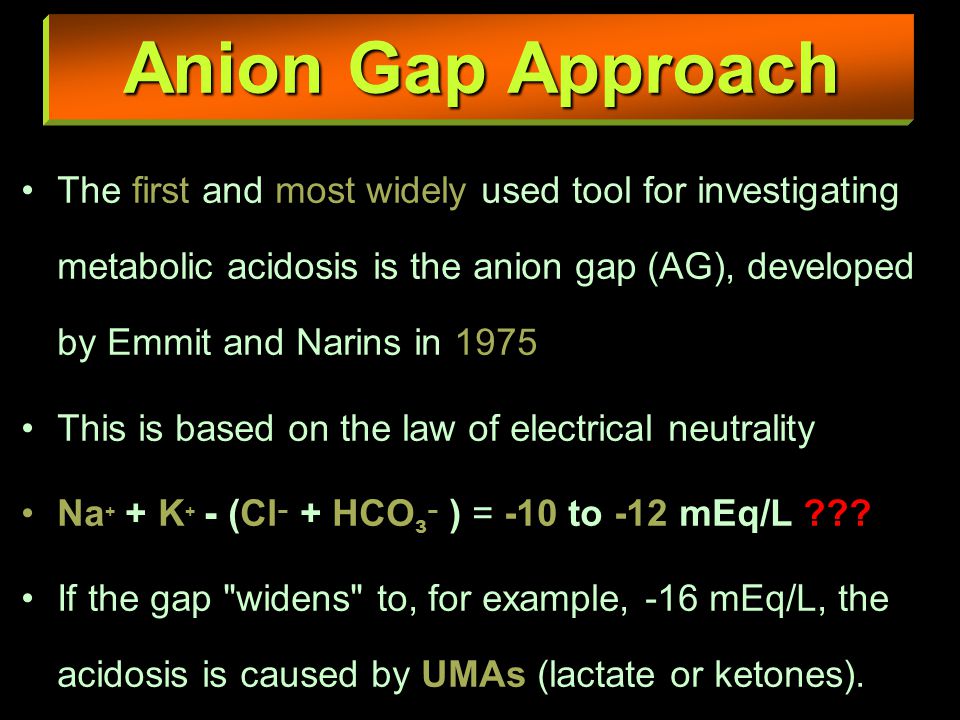 Anion Gap Approach

• The first and most widely used tool for investigating metabolic acidosis is the anion gap (AG), developed by Emmit and Narins in 1975

• This is based on the law of electrical neutrality

• $Na^+ + K^+ - (Cl^- + HCO_3^-) = -10$ to $-12$ mEq/L ???

• If the gap "widens" to, for example, -16 mEq/L, the acidosis is caused by UMAs (lactate or ketones).